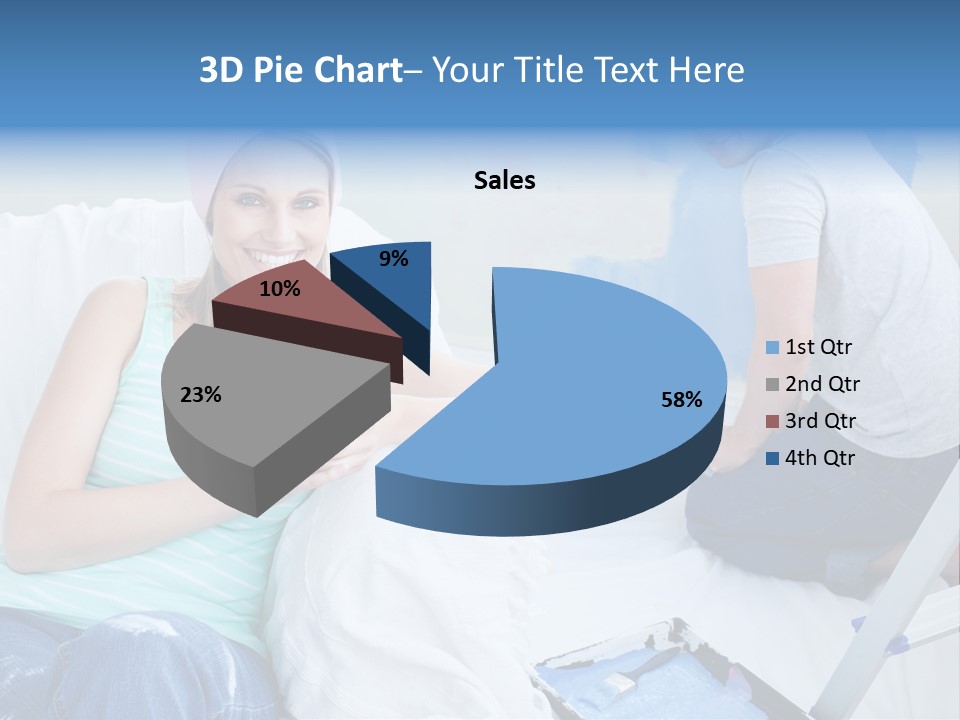 3D Pie Chart– Your Title Text Here

Sales

9%

10%

23%

58%

1st Qtr
2nd Qtr
3rd Qtr
4th Qtr